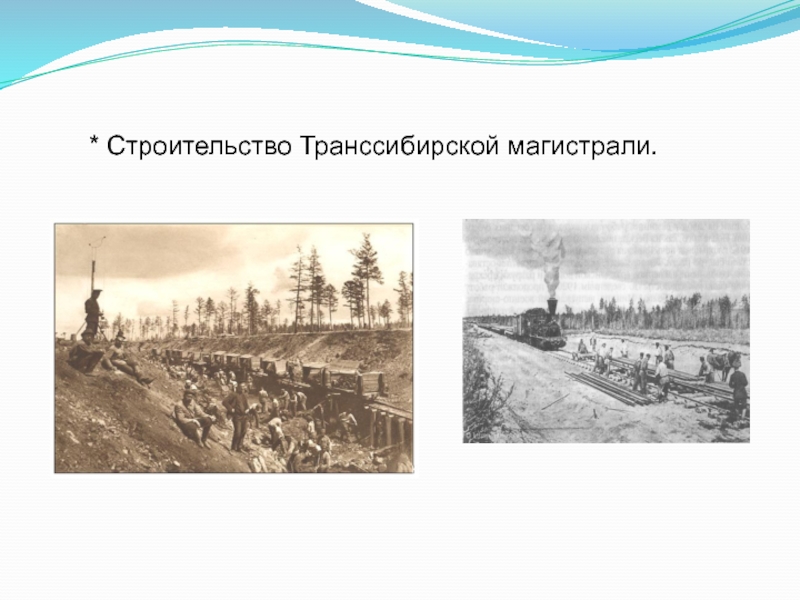 * Строительство Транссибирской магистрали.